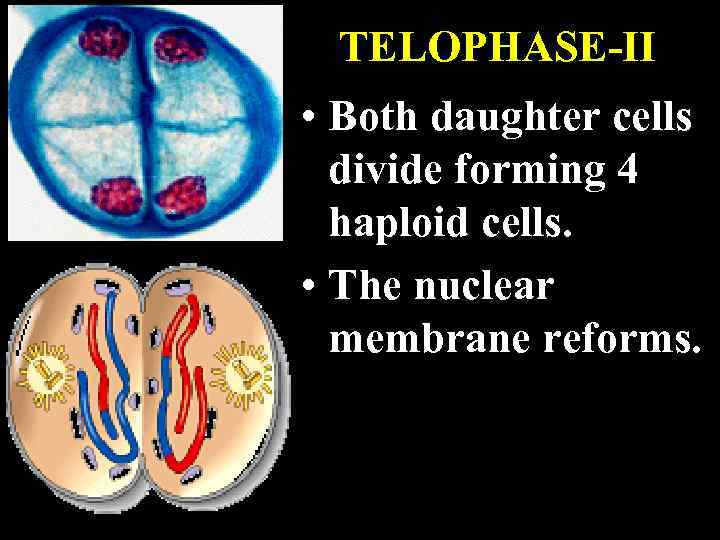 TELOPHASE-II

• Both daughter cells divide forming 4 haploid cells.

• The nuclear membrane reforms.